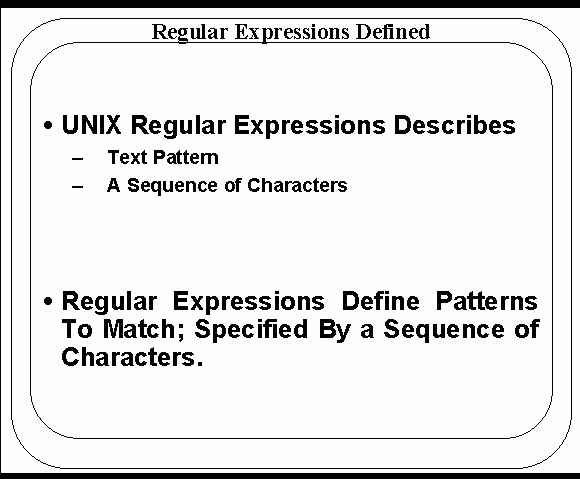 Regular Expressions Defined

• UNIX Regular Expressions Describes
– Text Pattern
– A Sequence of Characters

• Regular Expressions Define Patterns To Match; Specified By a Sequence of Characters.